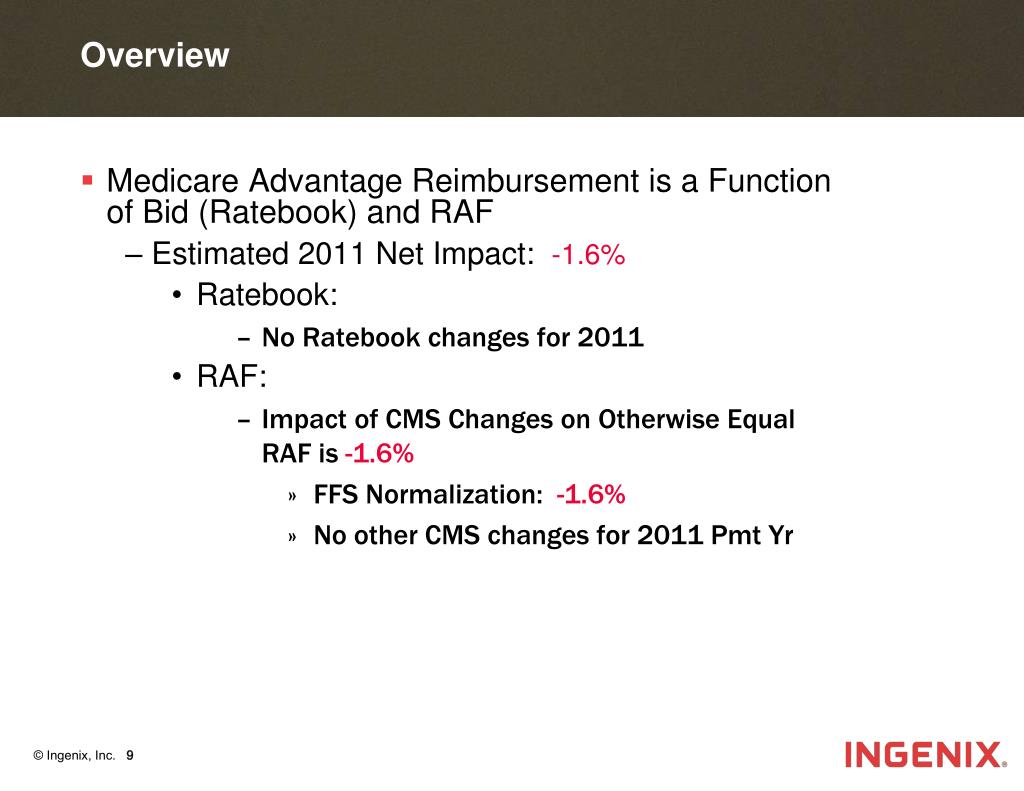 Overview

▪ Medicare Advantage Reimbursement is a Function of Bid (Ratebook) and RAF

– Estimated 2011 Net Impact: -1.6%

• Ratebook:

– No Ratebook changes for 2011

• RAF:

– Impact of CMS Changes on Otherwise Equal RAF is -1.6%

» FFS Normalization: -1.6%

» No other CMS changes for 2011 Pmt Yr

© Ingenix, Inc. 9

INGENIX®